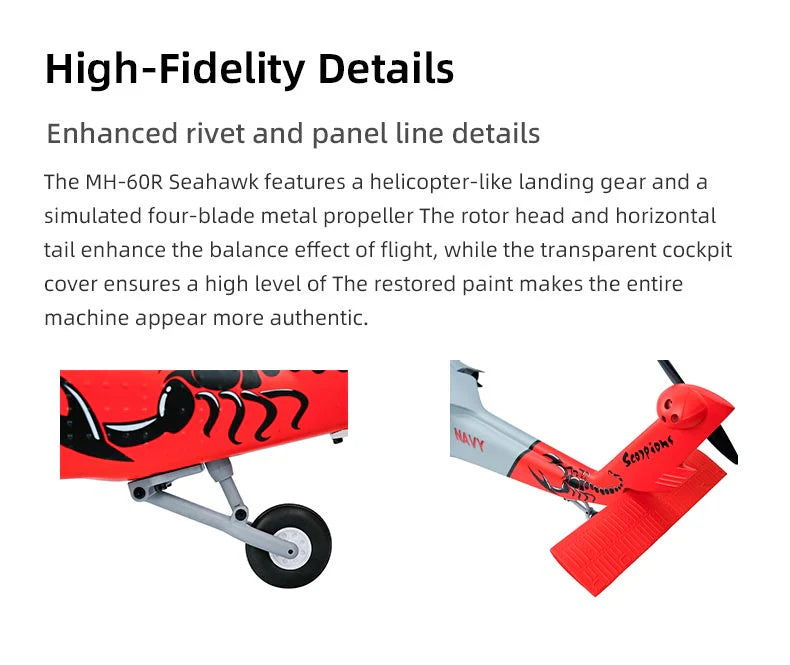 High-Fidelity Details

Enhanced rivet and panel line details

The MH-60R Seahawk features a helicopter-like landing gear and a simulated four-blade metal propeller The rotor head and horizontal tail enhance the balance effect of flight, while the transparent cockpit cover ensures a high level of The restored paint makes the entire machine appear more authentic.

NAVY

Scorpions